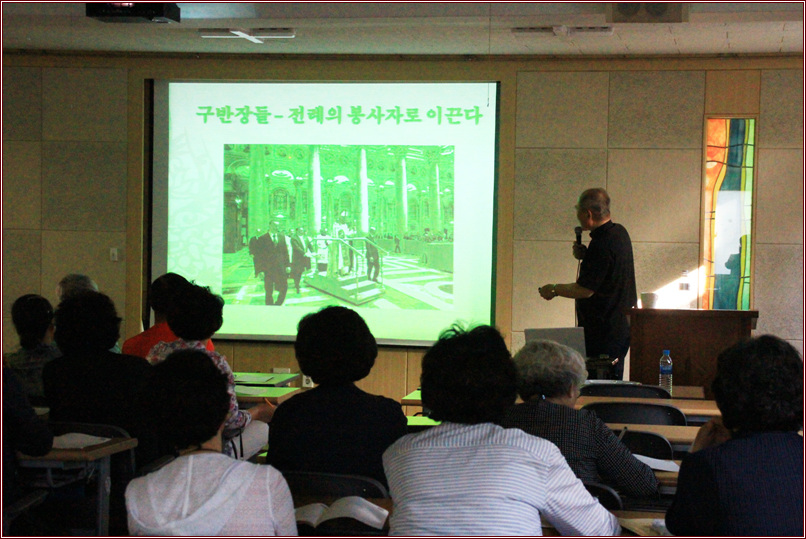 구반장들 – 전례의 봉사자로 이끈다